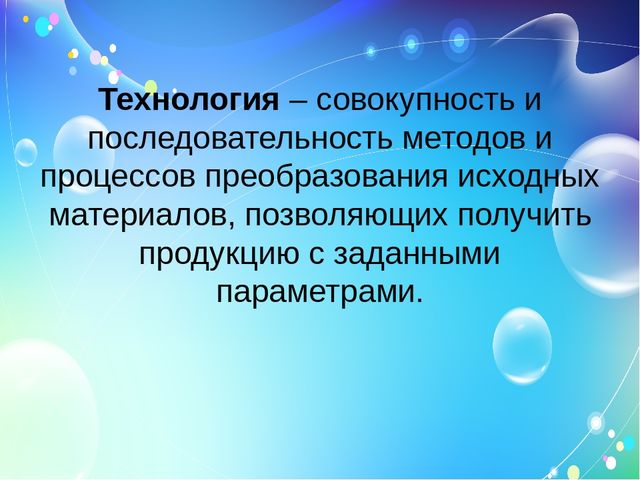 Технология – совокупность и последовательность методов и процессов преобразования исходных материалов, позволяющих получить продукцию с заданными параметрами.